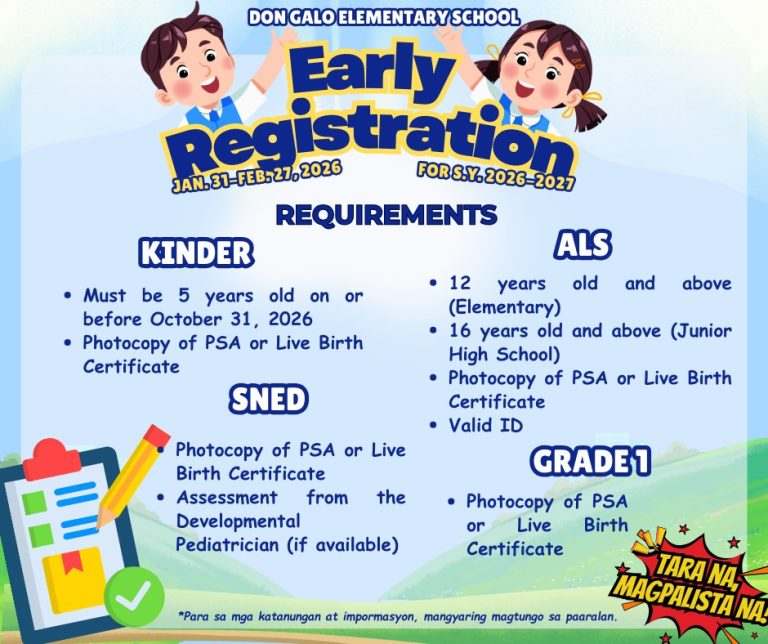 DON GALO ELEMENTARY SCHOOL

Early Registration

JAN. 31-FEB. 27, 2026

FOR S.Y. 2026-2027

REQUIREMENTS

KINDER

• Must be 5 years old on or before October 31, 2026
• Photocopy of PSA or Live Birth Certificate

SNED

• Photocopy of PSA or Live Birth Certificate
• Assessment from the Developmental Pediatrician (if available)

ALS

• 12 years old and above (Elementary)
• 16 years old and above (Junior High School)
• Photocopy of PSA or Live Birth Certificate
• Valid ID

GRADE 1

• Photocopy of PSA or Live Birth Certificate

TARA NA, MAGPALISTA NA!

*Para sa mga katanungan at impormasyon, mangyaring magtungo sa paaralan.